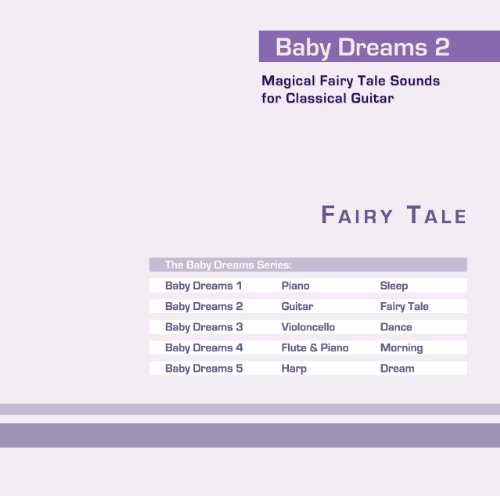 Baby Dreams 2

Magical Fairy Tale Sounds
for Classical Guitar

FAIRY TALE

The Baby Dreams Series:

| Baby Dreams 1 | Piano | Sleep |
|---|---|---|
| Baby Dreams 2 | Guitar | Fairy Tale |
| Baby Dreams 3 | Violoncello | Dance |
| Baby Dreams 4 | Flute & Piano | Morning |
| Baby Dreams 5 | Harp | Dream |